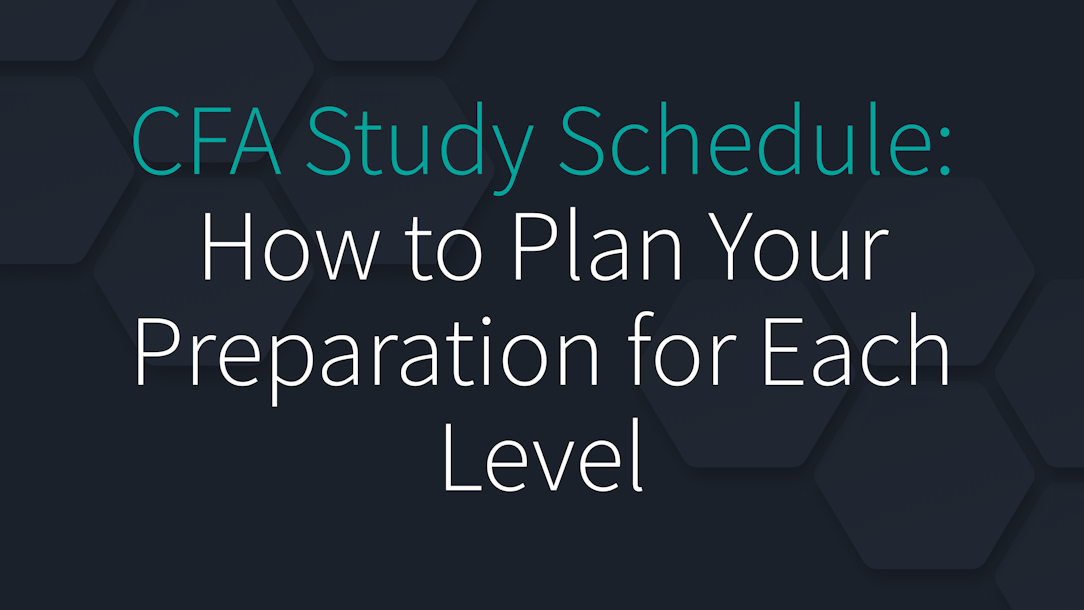 CFA Study Schedule: How to Plan Your Preparation for Each Level